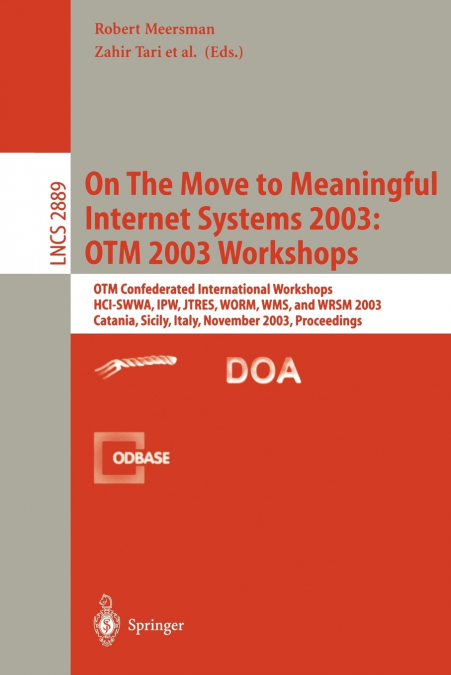 Robert Meersman
Zahir Tari et al. (Eds.)

LNCS 2889

On The Move to Meaningful Internet Systems 2003: OTM 2003 Workshops

OTM Confederated International Workshops
HCI-SWWA, IPW, JTRES, WORM, WMS, and WRSM 2003
Catania, Sicily, Italy, November 2003, Proceedings

DOA

ODBASE

Springer